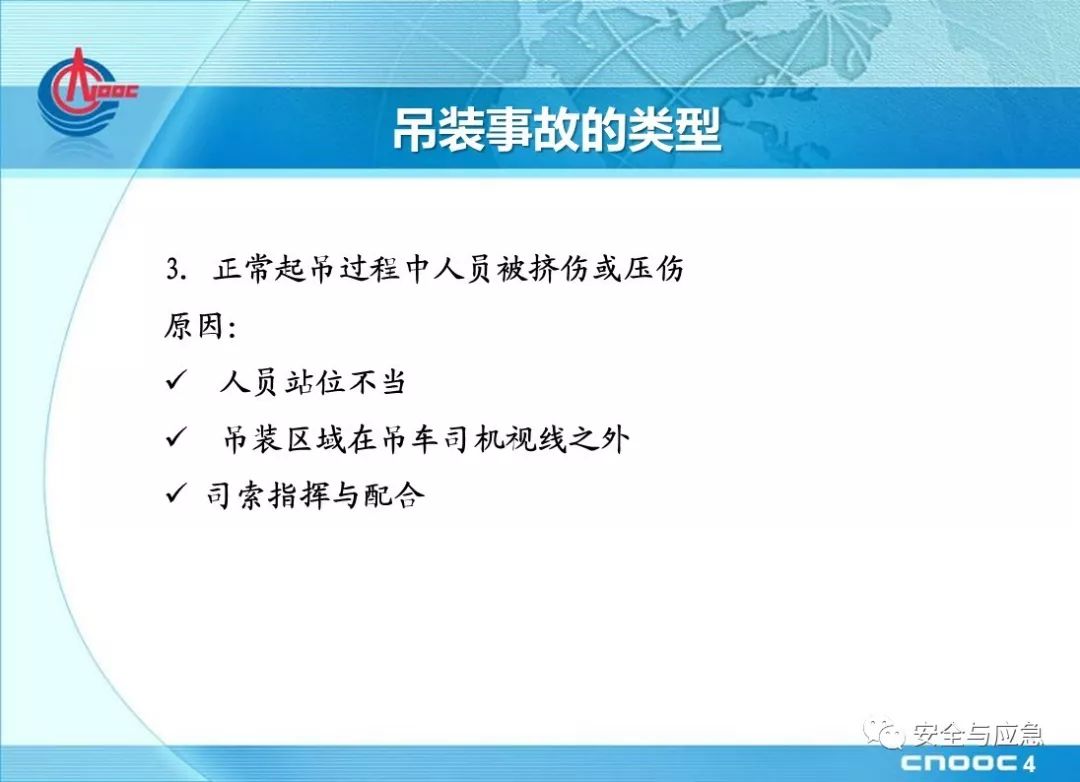 CNOOC

吊装事故的类型

3. 正常起吊过程中人员被挤伤或压伤

原因:

✓ 人员站位不当

✓ 吊装区域在吊车司机视线之外

✓ 司索指挥与配合

安全与应急

CNOOC 4